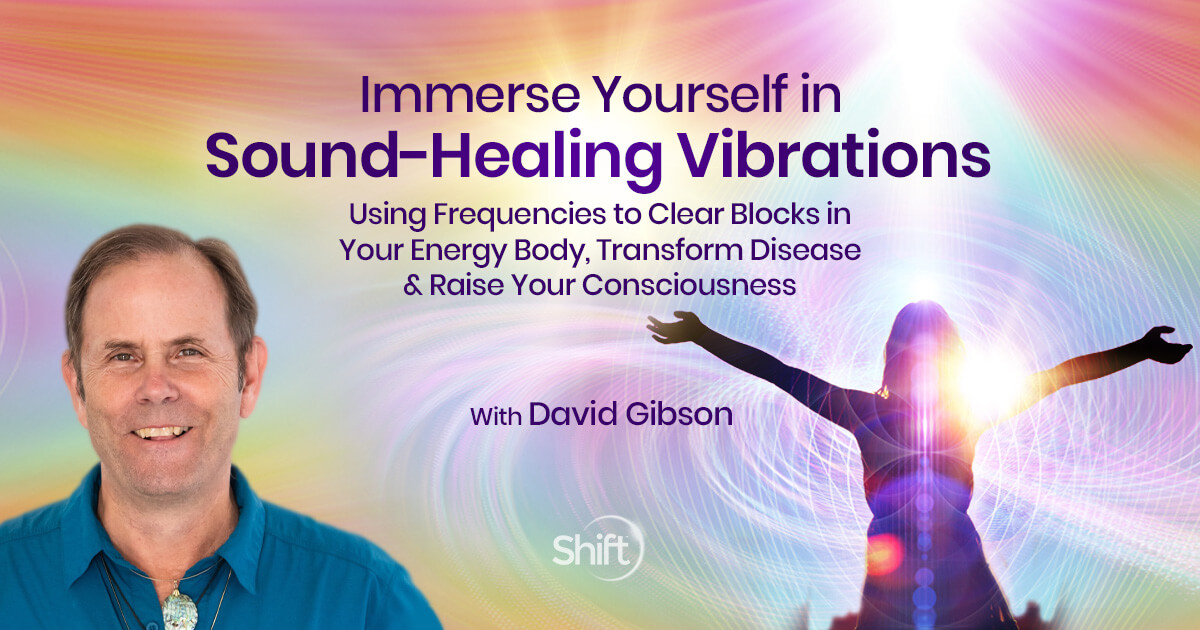 Immerse Yourself in
Sound-Healing Vibrations

Using Frequencies to Clear Blocks in Your Energy Body, Transform Disease & Raise Your Consciousness

With David Gibson

Shift